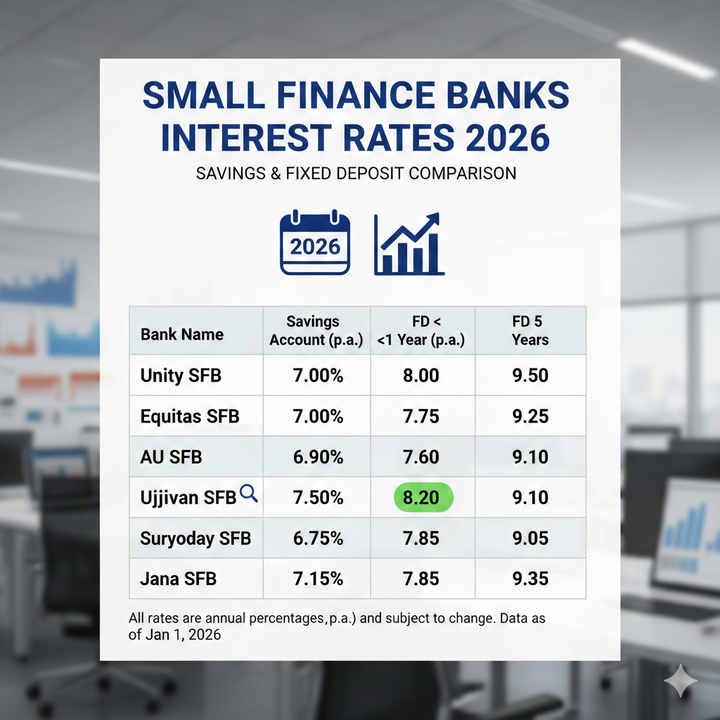 SMALL FINANCE BANKS INTEREST RATES 2026

SAVINGS & FIXED DEPOSIT COMPARISON

2026

| Bank Name | Savings Account (p.a.) | FD < <1 Year (p.a.) | FD 5 Years |
|---|---|---|---|
| Unity SFB | 7.00% | 8.00 | 9.50 |
| Equitas SFB | 7.00% | 7.75 | 9.25 |
| AU SFB | 6.90% | 7.60 | 9.10 |
| Ujjivan SFB | 7.50% | 8.20 | 9.10 |
| Suryoday SFB | 6.75% | 7.85 | 9.05 |
| Jana SFB | 7.15% | 7.85 | 9.35 |

All rates are annual percentages,p.a.) and subject to change. Data as of Jan 1, 2026